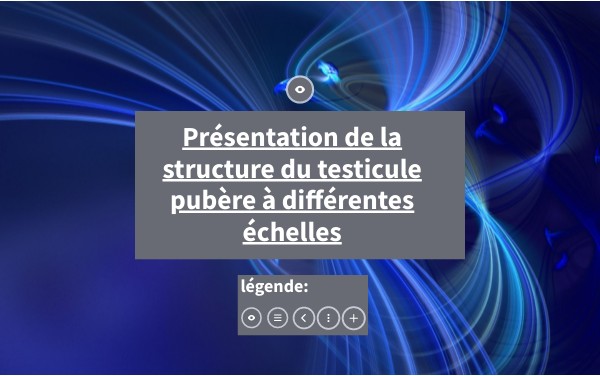 Présentation de la structure du testicule pubère à différentes échelles

légende: